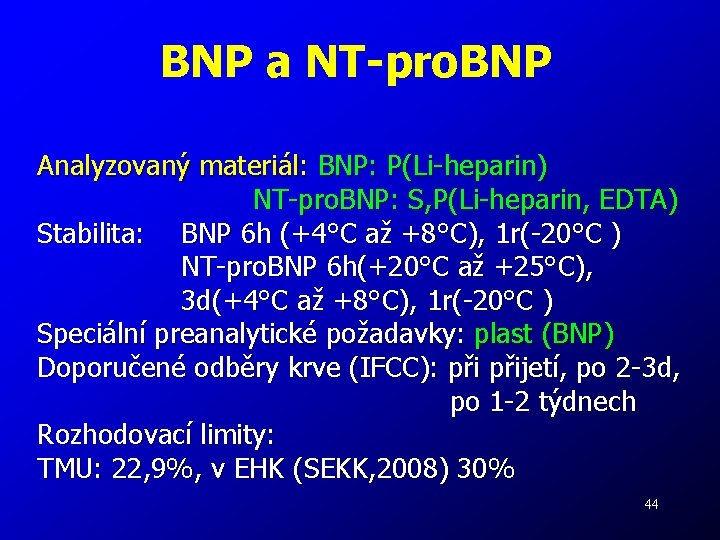 BNP a NT-proBNP

Analyzovaný materiál: BNP: P(Li-heparin)
NT-proBNP: S,P(Li-heparin, EDTA)
Stabilita: BNP 6h (+4°C až +8°C), 1r(-20°C )
NT-proBNP 6h(+20°C až +25°C),
3d(+4°C až +8°C), 1r(-20°C )
Speciální preanalytické požadavky: plast (BNP)
Doporučené odběry krve (IFCC): při přijetí, po 2-3d,
po 1-2 týdnech
Rozhodovací limity:
TMU: 22,9%, v EHK (SEKK,2008) 30%

44